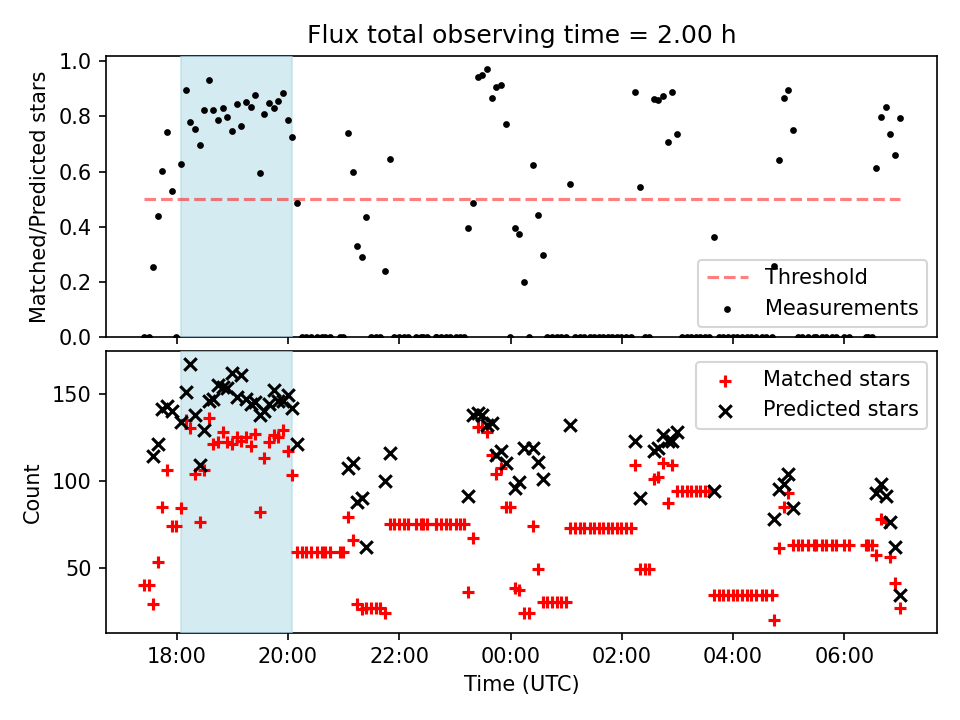 Flux total observing time = 2.00 h

Matched/Predicted stars

1.0
0.8
0.6
0.4
0.2
0.0

Threshold
Measurements

Count

150
100
50

Matched stars
Predicted stars

18:00
20:00
22:00
00:00
02:00
04:00
06:00

Time (UTC)